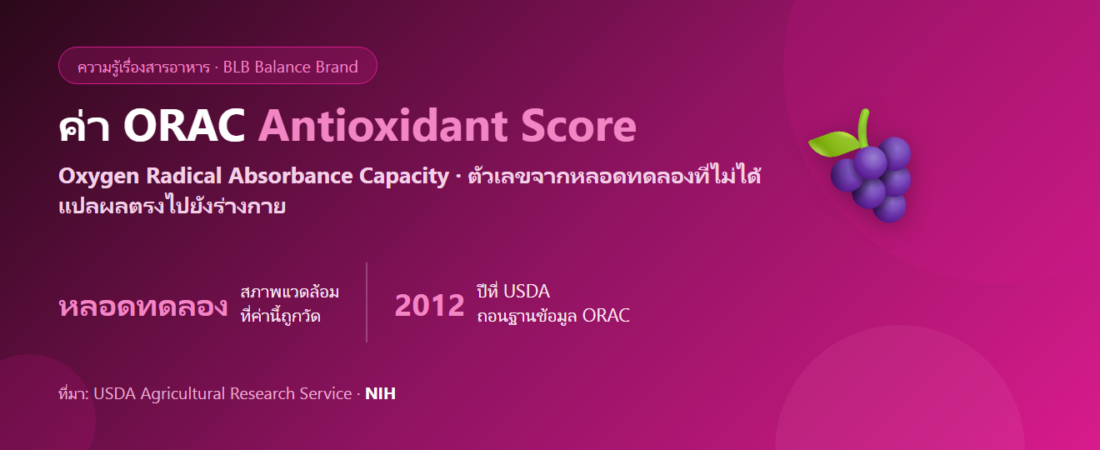 ความรู้เรื่องสารอาหาร · BLB Balance Brand

ค่า ORAC Antioxidant Score

Oxygen Radical Absorbance Capacity · ตัวเลขจากหลอดทดลองที่ไม่ได้แปลผลตรงไปยังร่างกาย

หลอดทดลอง สภาพแวดล้อมที่ค่านี้ถูกวัด

2012 ปีที่ USDA ถอนฐานข้อมูล ORAC

ที่มา: USDA Agricultural Research Service · NIH